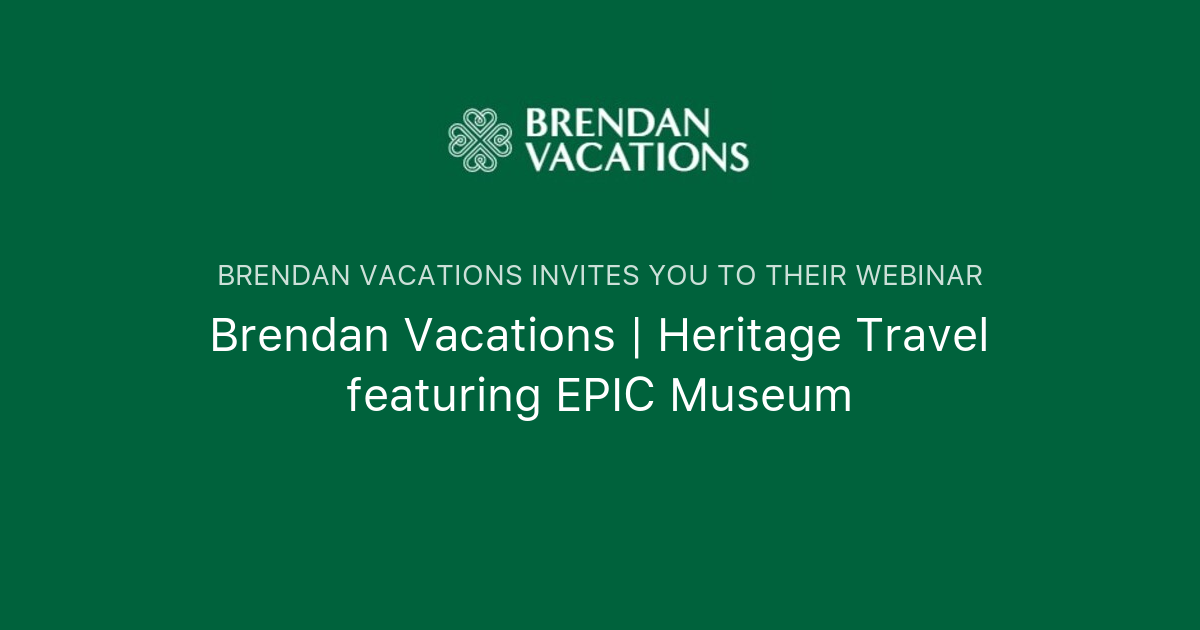 BRENDAN VACATIONS

BRENDAN VACATIONS INVITES YOU TO THEIR WEBINAR

Brendan Vacations | Heritage Travel featuring EPIC Museum